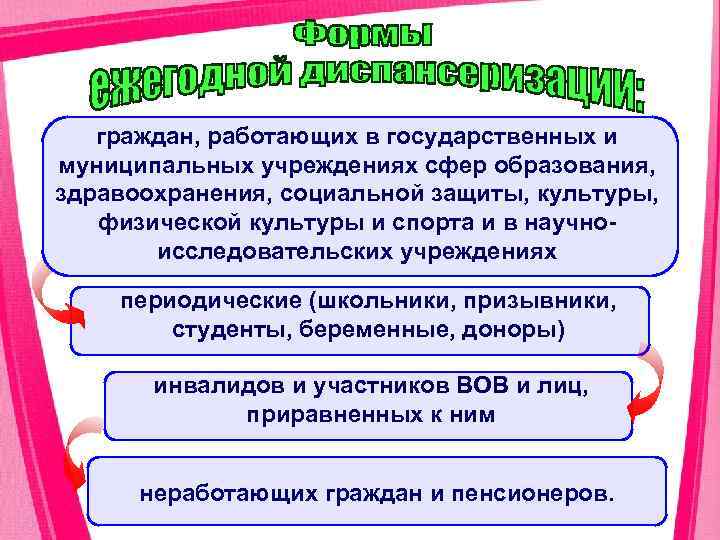 Формы ежегодной диспансеризации:

граждан, работающих в государственных и муниципальных учреждениях сфер образования, здравоохранения, социальной защиты, культуры, физической культуры и спорта и в научно-исследовательских учреждениях

периодические (школьники, призывники, студенты, беременные, доноры)

инвалидов и участников ВОВ и лиц, приравненных к ним

неработающих граждан и пенсионеров.